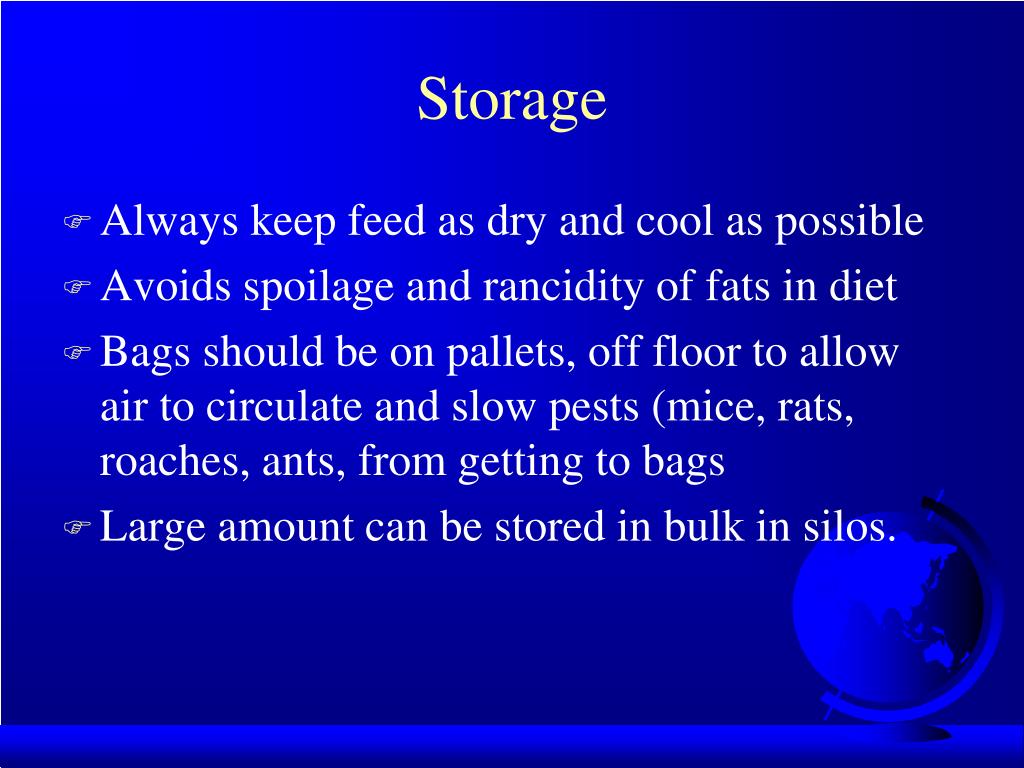 Storage

Always keep feed as dry and cool as possible

Avoids spoilage and rancidity of fats in diet

Bags should be on pallets, off floor to allow air to circulate and slow pests (mice, rats, roaches, ants, from getting to bags

Large amount can be stored in bulk in silos.